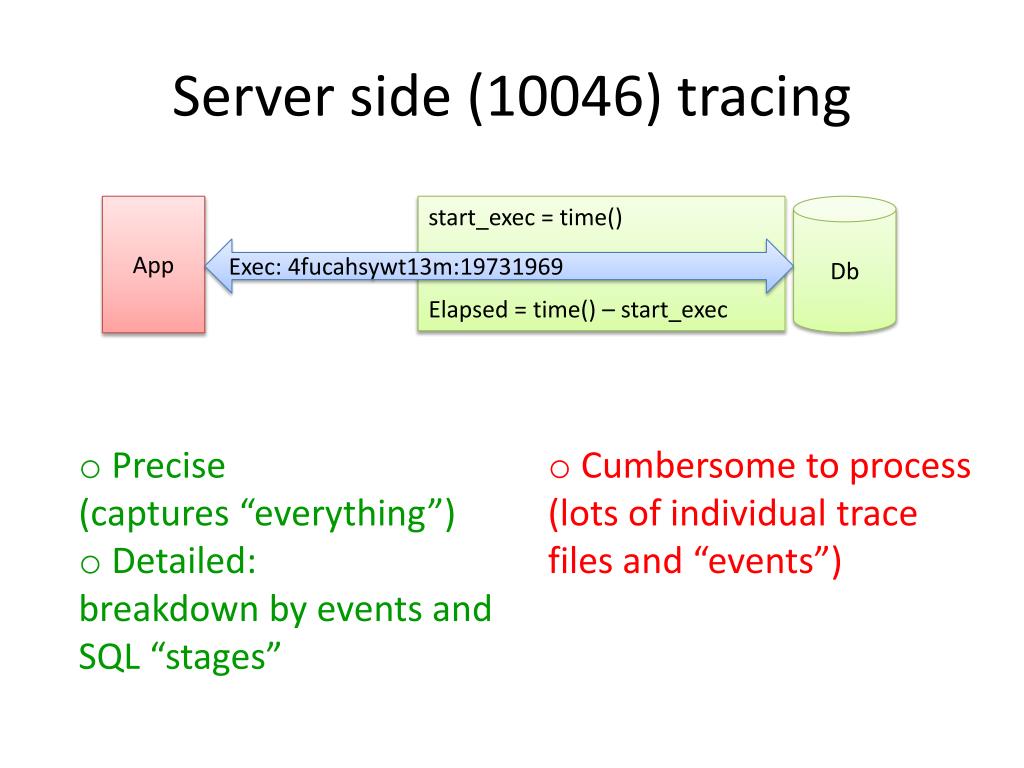 Server side (10046) tracing

App

start_exec = time()

Exec: 4fucahsywt13m:19731969

Elapsed = time() – start_exec

Db

o Precise (captures “everything”)
o Detailed: breakdown by events and SQL “stages”

o Cumbersome to process (lots of individual trace files and “events”)